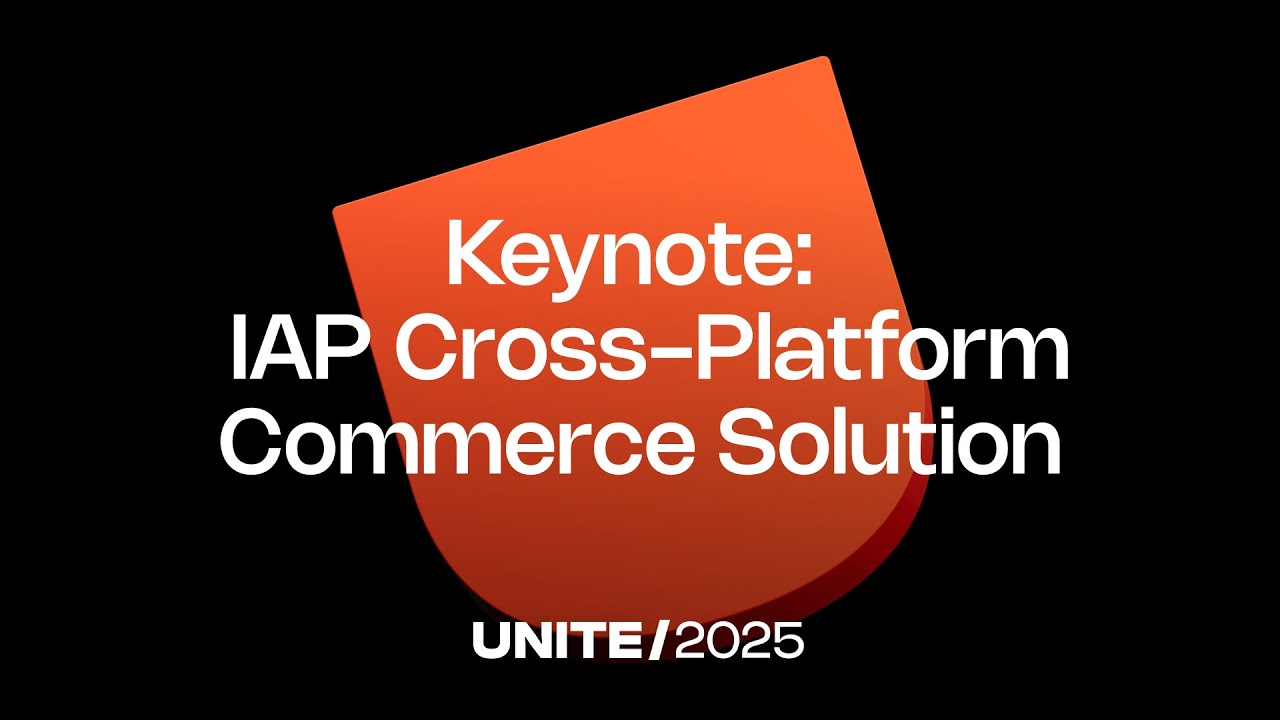 Keynote:
IAP Cross-Platform
Commerce Solution

UNITE/2025